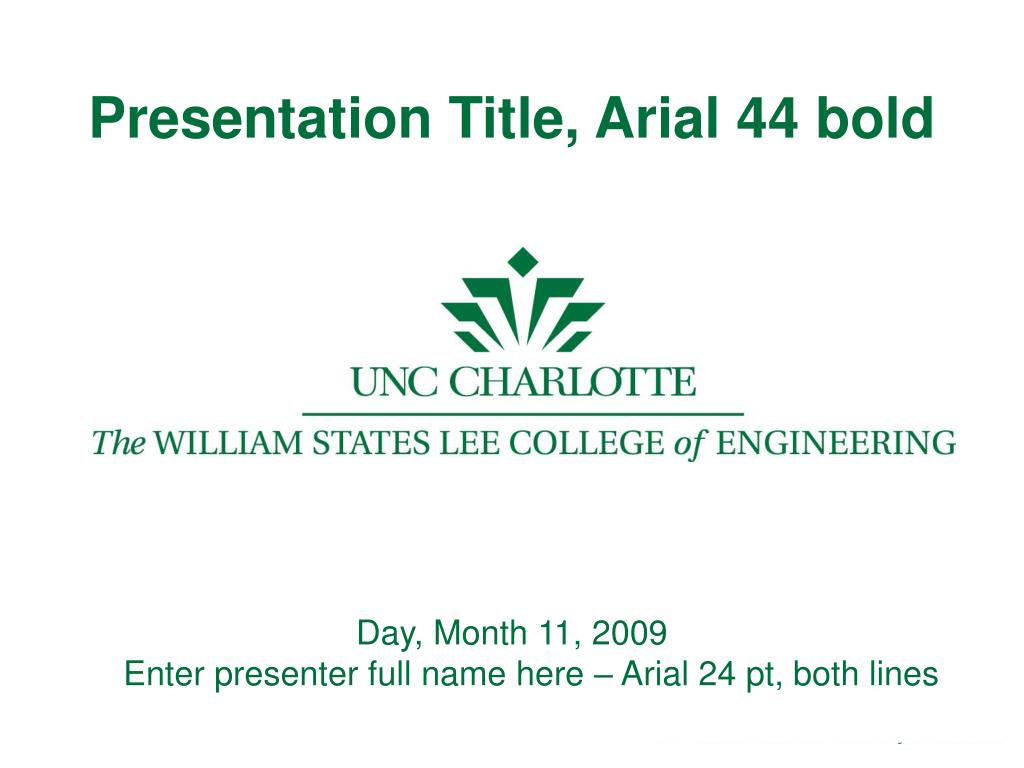 Presentation Title, Arial 44 bold

UNC CHARLOTTE

The WILLIAM STATES LEE COLLEGE of ENGINEERING

Day, Month 11, 2009
Enter presenter full name here – Arial 24 pt, both lines